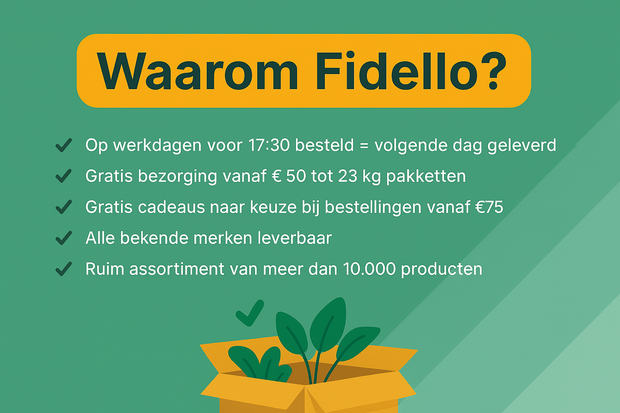 Waarom Fidello?

✓ Op werkdagen voor 17:30 besteld = volgende dag geleverd
✓ Gratis bezorging vanaf € 50 tot 23 kg pakketten
✓ Gratis cadeaus naar keuze bij bestellingen vanaf €75
✓ Alle bekende merken leverbaar
✓ Ruim assortiment van meer dan 10.000 producten